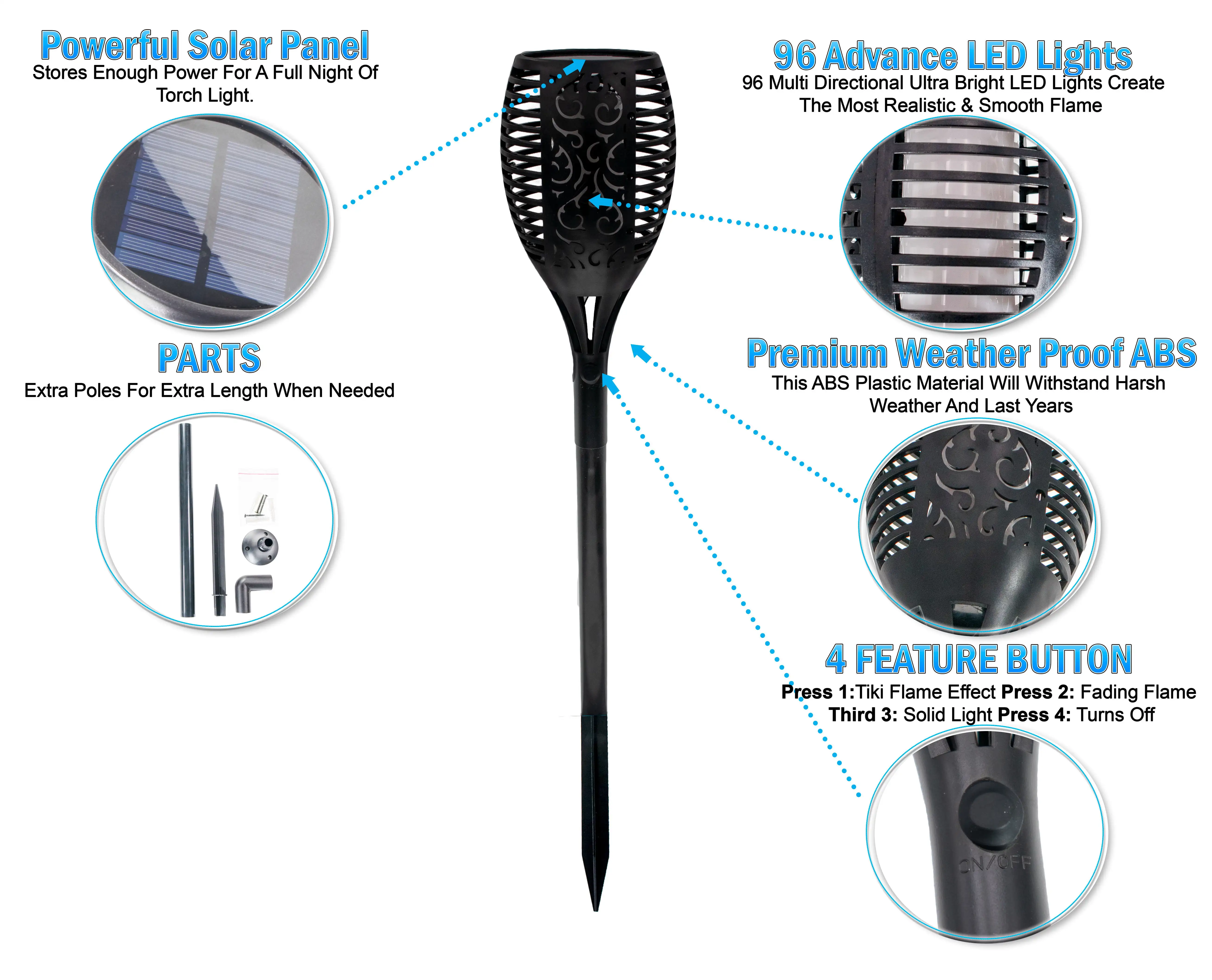 Powerful Solar Panel
Stores Enough Power For A Full Night Of Torch Light.

PARTS
Extra Poles For Extra Length When Needed

96 Advance LED Lights
96 Multi Directional Ultra Bright LED Lights Create The Most Realistic & Smooth Flame

Premium Weather Proof ABS
This ABS Plastic Material Will Withstand Harsh Weather And Last Years

4 FEATURE BUTTON
Press 1:Tiki Flame Effect Press 2: Fading Flame Third 3: Solid Light Press 4: Turns Off

ON/OFF